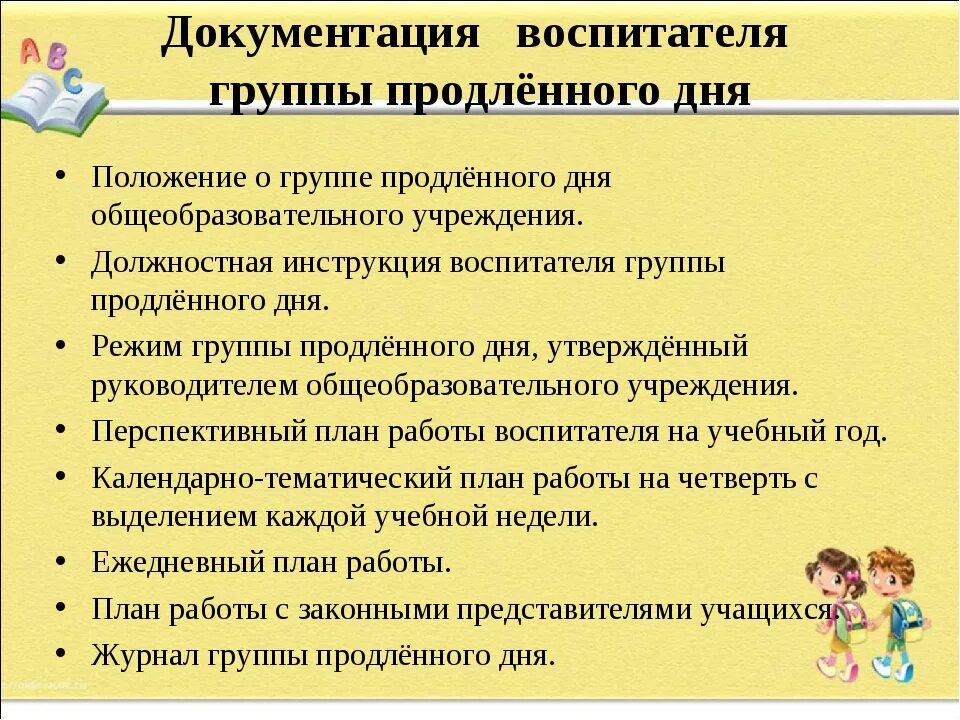 A B C

Документация воспитателя группы продлённого дня

• Положение о группе продлённого дня общеобразовательного учреждения.
• Должностная инструкция воспитателя группы продлённого дня.
• Режим группы продлённого дня, утверждённый руководителем общеобразовательного учреждения.
• Перспективный план работы воспитателя на учебный год.
• Календарно-тематический план работы на четверть с выделением каждой учебной недели.
• Ежедневный план работы.
• План работы с законными представителями учащихся.
• Журнал группы продлённого дня.